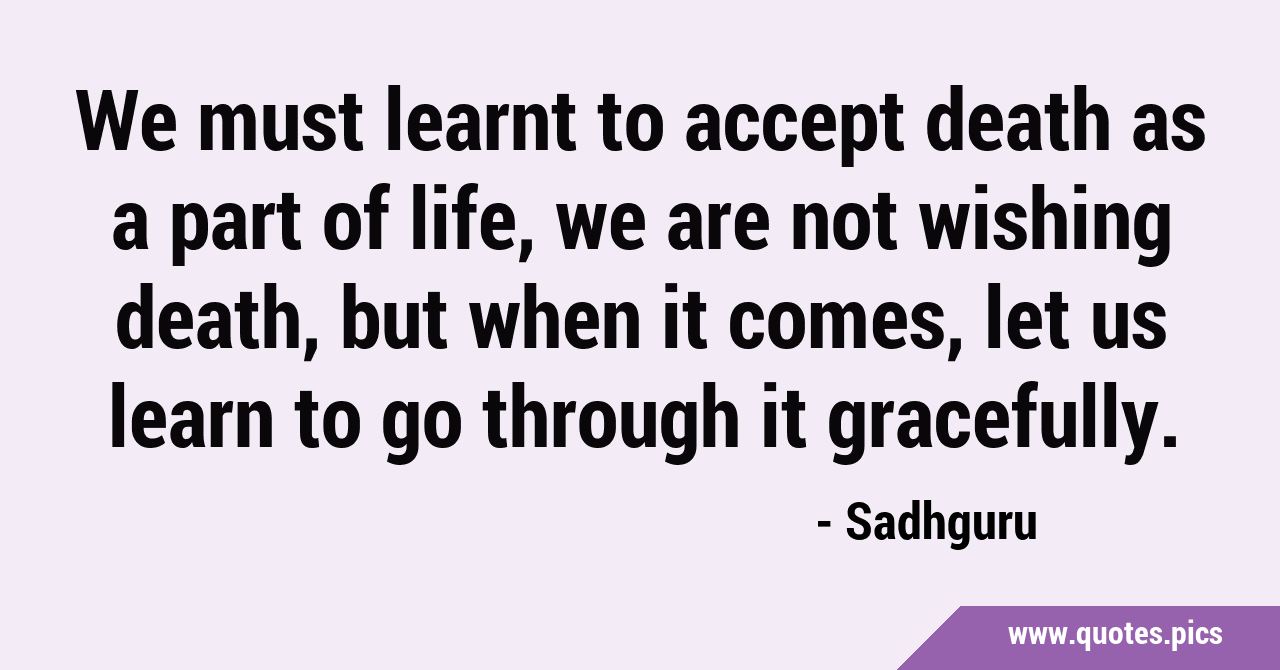 We must learnt to accept death as a part of life, we are not wishing death, but when it comes, let us learn to go through it gracefully.

- Sadhguru

www.quotes.pics